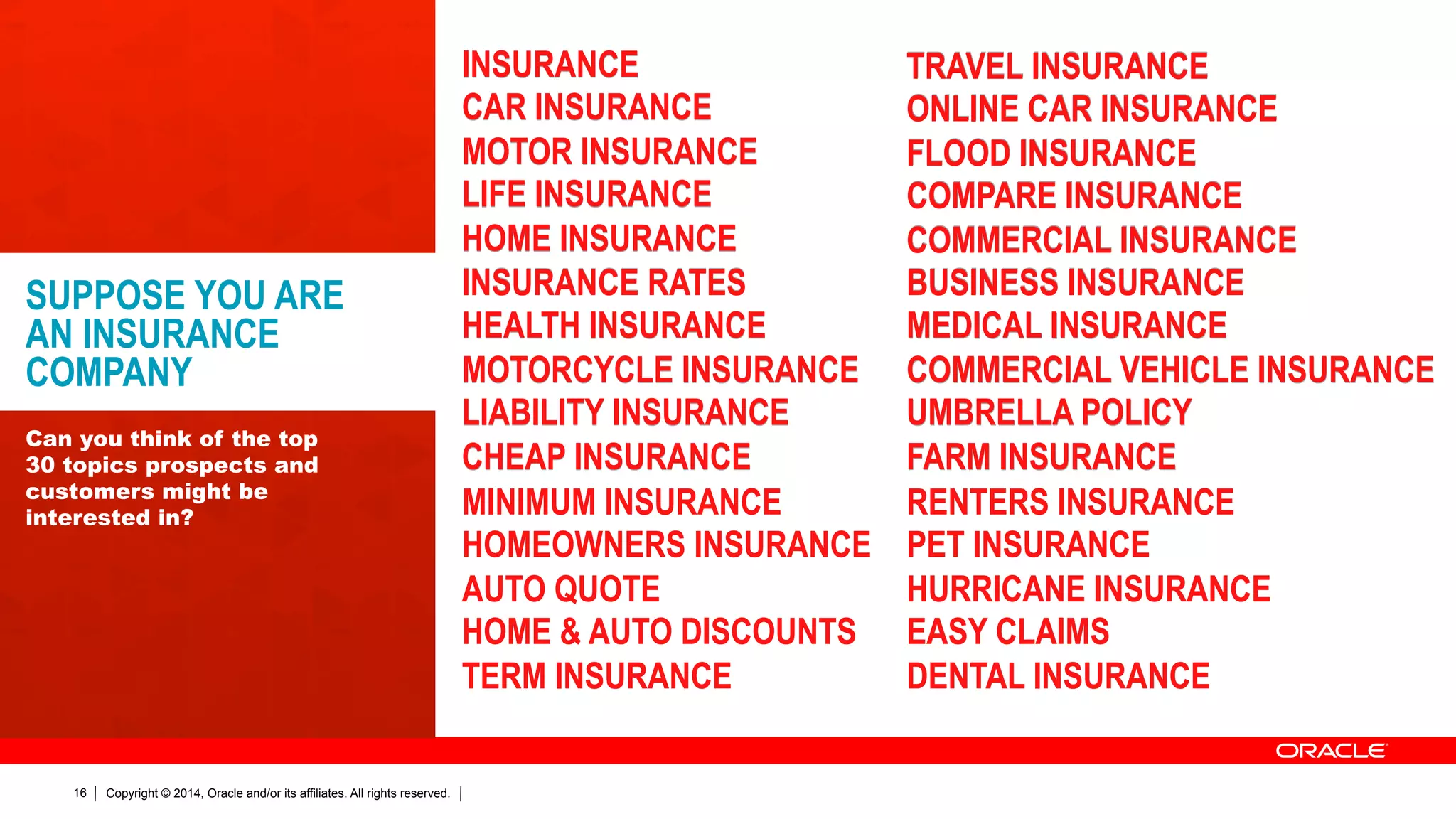 SUPPOSE YOU ARE AN INSURANCE COMPANY

Can you think of the top 30 topics prospects and customers might be interested in?

INSURANCE
CAR INSURANCE
MOTOR INSURANCE
LIFE INSURANCE
HOME INSURANCE
INSURANCE RATES
HEALTH INSURANCE
MOTORCYCLE INSURANCE
LIABILITY INSURANCE
CHEAP INSURANCE
MINIMUM INSURANCE
HOMEOWNERS INSURANCE
AUTO QUOTE
HOME & AUTO DISCOUNTS
TERM INSURANCE

TRAVEL INSURANCE
ONLINE CAR INSURANCE
FLOOD INSURANCE
COMPARE INSURANCE
COMMERCIAL INSURANCE
BUSINESS INSURANCE
MEDICAL INSURANCE
COMMERCIAL VEHICLE INSURANCE
UMBRELLA POLICY
FARM INSURANCE
RENTERS INSURANCE
PET INSURANCE
HURRICANE INSURANCE
EASY CLAIMS
DENTAL INSURANCE

ORACLE

16 | Copyright © 2014, Oracle and/or its affiliates. All rights reserved. |